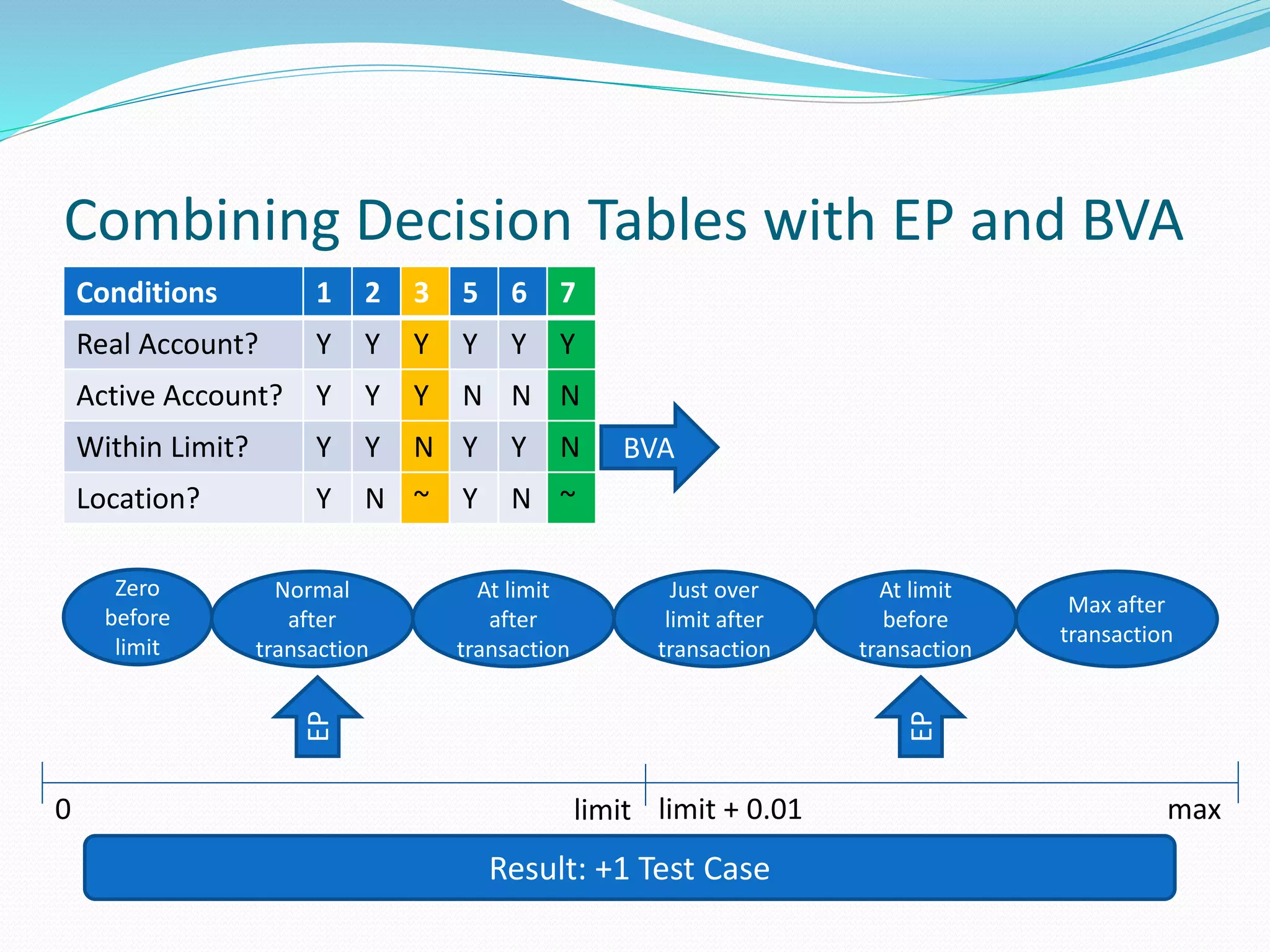 Combining Decision Tables with EP and BVA

| Conditions | 1 | 2 | 3 | 5 | 6 | 7 |
|---|---|---|---|---|---|---|
| Real Account? | Y | Y | Y | Y | Y | Y |
| Active Account? | Y | Y | Y | N | N | N |
| Within Limit? | Y | Y | N | Y | Y | N |
| Location? | Y | N | ~ | Y | N | ~ |

BVA

Zero before limit

Normal after transaction

At limit after transaction

Just over limit after transaction

At limit before transaction

Max after transaction

EP

EP

0

limit

limit + 0.01

max

Result: +1 Test Case